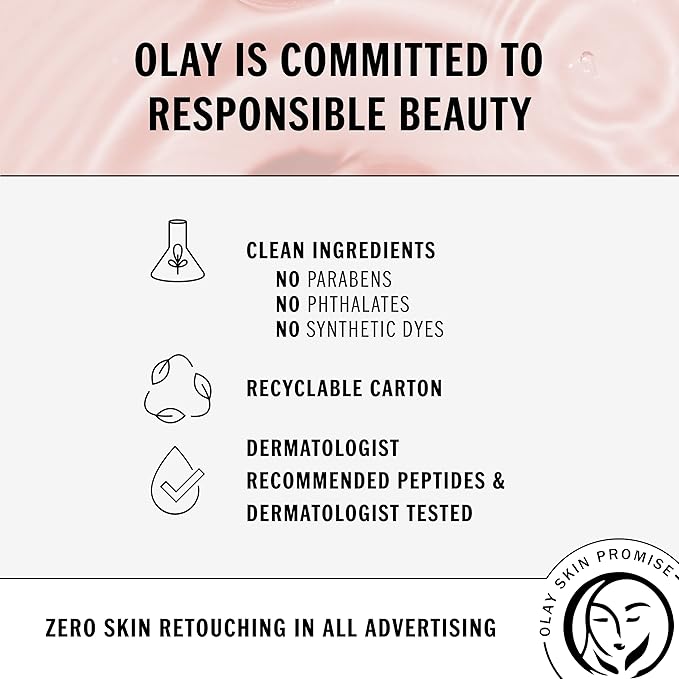 OLAY IS COMMITTED TO RESPONSIBLE BEAUTY

CLEAN INGREDIENTS
NO PARABENS
NO PHTHALATES
NO SYNTHETIC DYES

RECYCLABLE CARTON

DERMATOLOGIST RECOMMENDED PEPTIDES & DERMATOLOGIST TESTED

ZERO SKIN RETOUCHING IN ALL ADVERTISING

OLAY SKIN PROMISE